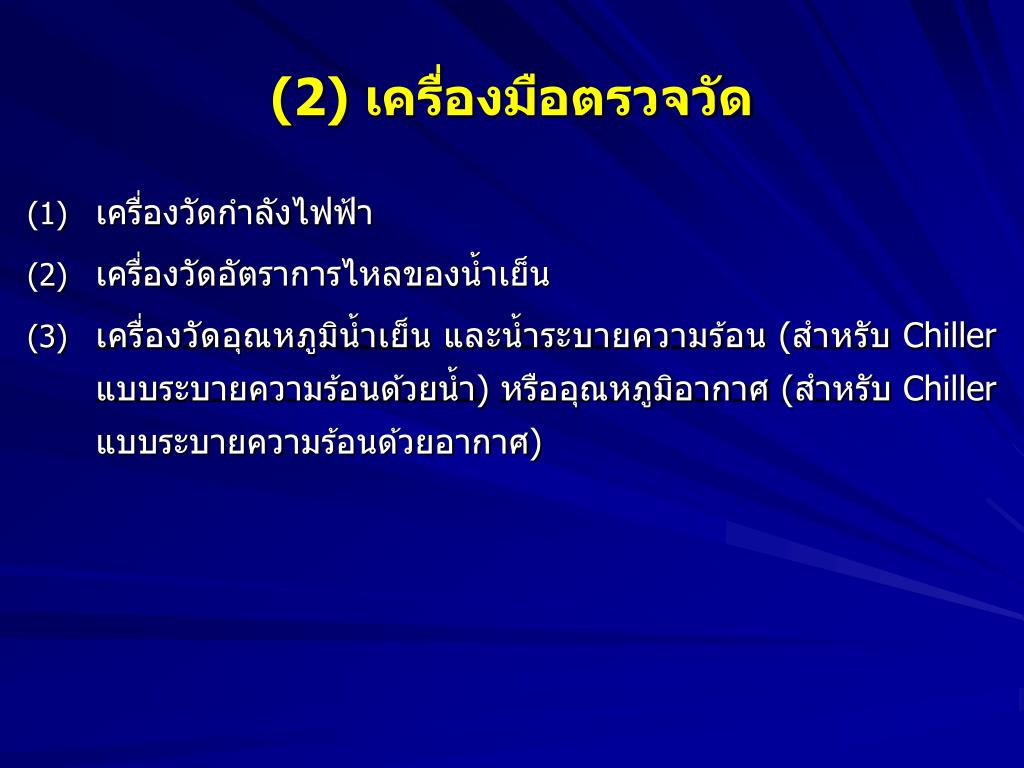 (2) เครื่องมือตรวจวัด

(1) เครื่องวัดกำลังไฟฟ้า

(2) เครื่องวัดอัตราการไหลของน้ำเย็น

(3) เครื่องวัดอุณหภูมิน้ำเย็น และน้ำระบายความร้อน (สำหรับ Chiller แบบระบายความร้อนด้วยน้ำ) หรืออุณหภูมิอากาศ (สำหรับ Chiller แบบระบายความร้อนด้วยอากาศ)